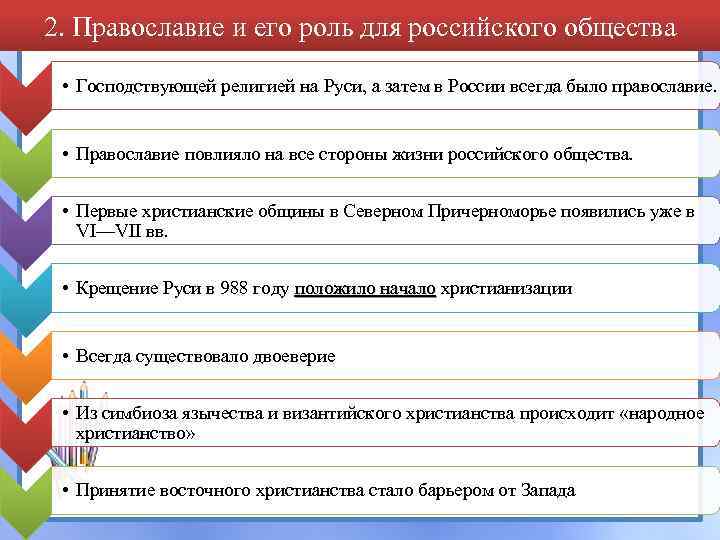 2. Православие и его роль для российского общества

• Господствующей религией на Руси, а затем в России всегда было православие.

• Православие повлияло на все стороны жизни российского общества.

• Первые христианские общины в Северном Причерноморье появились уже в VI—VII вв.

• Крещение Руси в 988 году положило начало христианизации

• Всегда существовало двоеверие

• Из симбиоза язычества и византийского христианства происходит «народное христианство»

• Принятие восточного христианства стало барьером от Запада